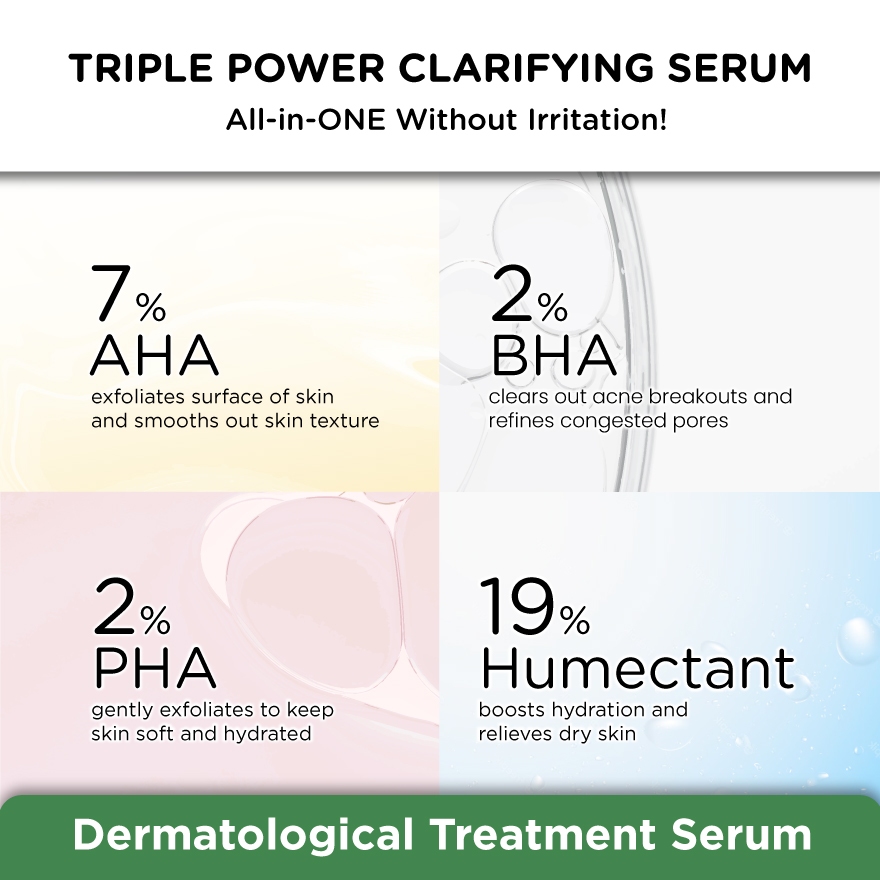 TRIPLE POWER CLARIFYING SERUM
All-in-ONE Without Irritation!

7%
AHA
exfoliates surface of skin and smooths out skin texture

2%
BHA
clears out acne breakouts and refines congested pores

2%
PHA
gently exfoliates to keep skin soft and hydrated

19%
Humectant
boosts hydration and relieves dry skin

Dermatological Treatment Serum